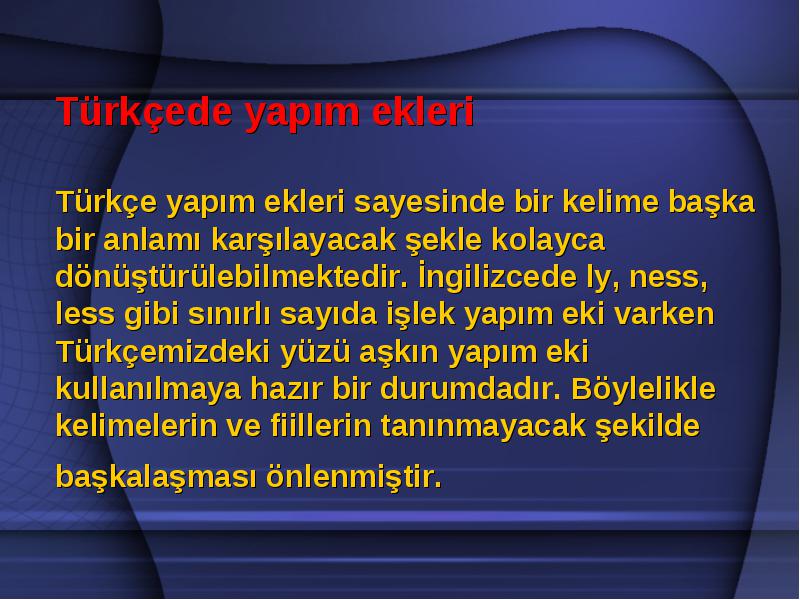 Türkçede yapım ekleri

Türkçe yapım ekleri sayesinde bir kelime başka bir anlamı karşılayacak şekle kolayca dönüştürülebilmektedir. İngilizcede ly, ness, less gibi sınırlı sayıda işlek yapım eki varken Türkçemizdeki yüzü aşkın yapım eki kullanılmaya hazır bir durumdadır. Böylelikle kelimelerin ve fiillerin tanınmayacak şekilde başkalaşması önlenmiştir.